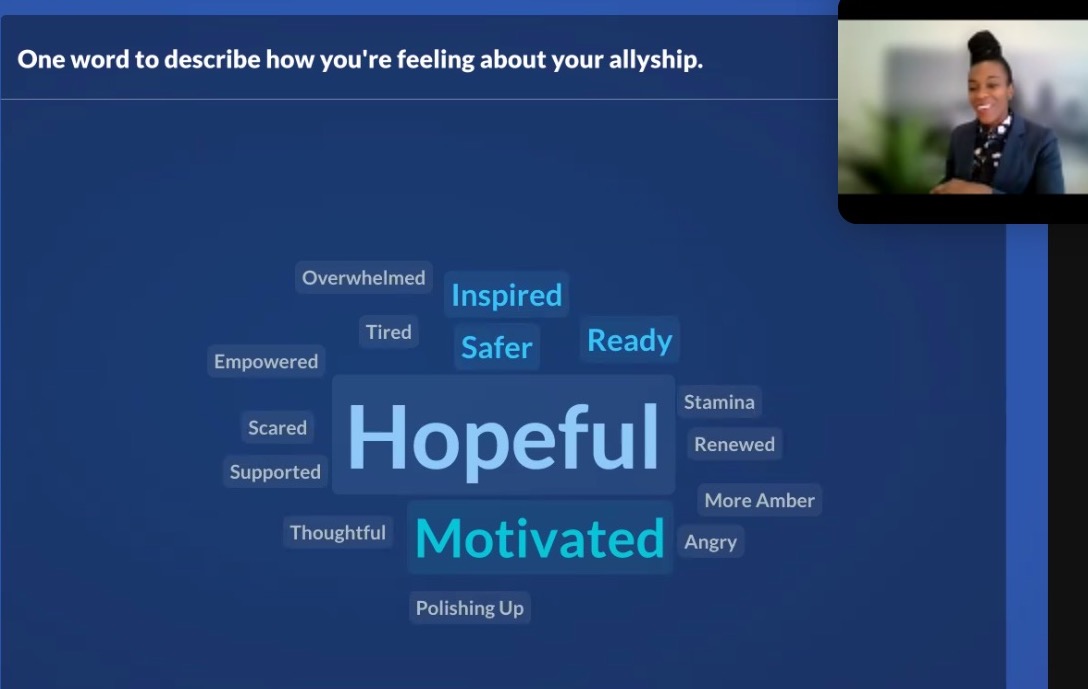 One word to describe how you're feeling about your allyship.

Overwhelmed
Inspired
Tired
Safer
Ready
Empowered
Stamina
Scared
Hopeful
Renewed
Supported
More Amber
Thoughtful
Motivated
Angry
Polishing Up